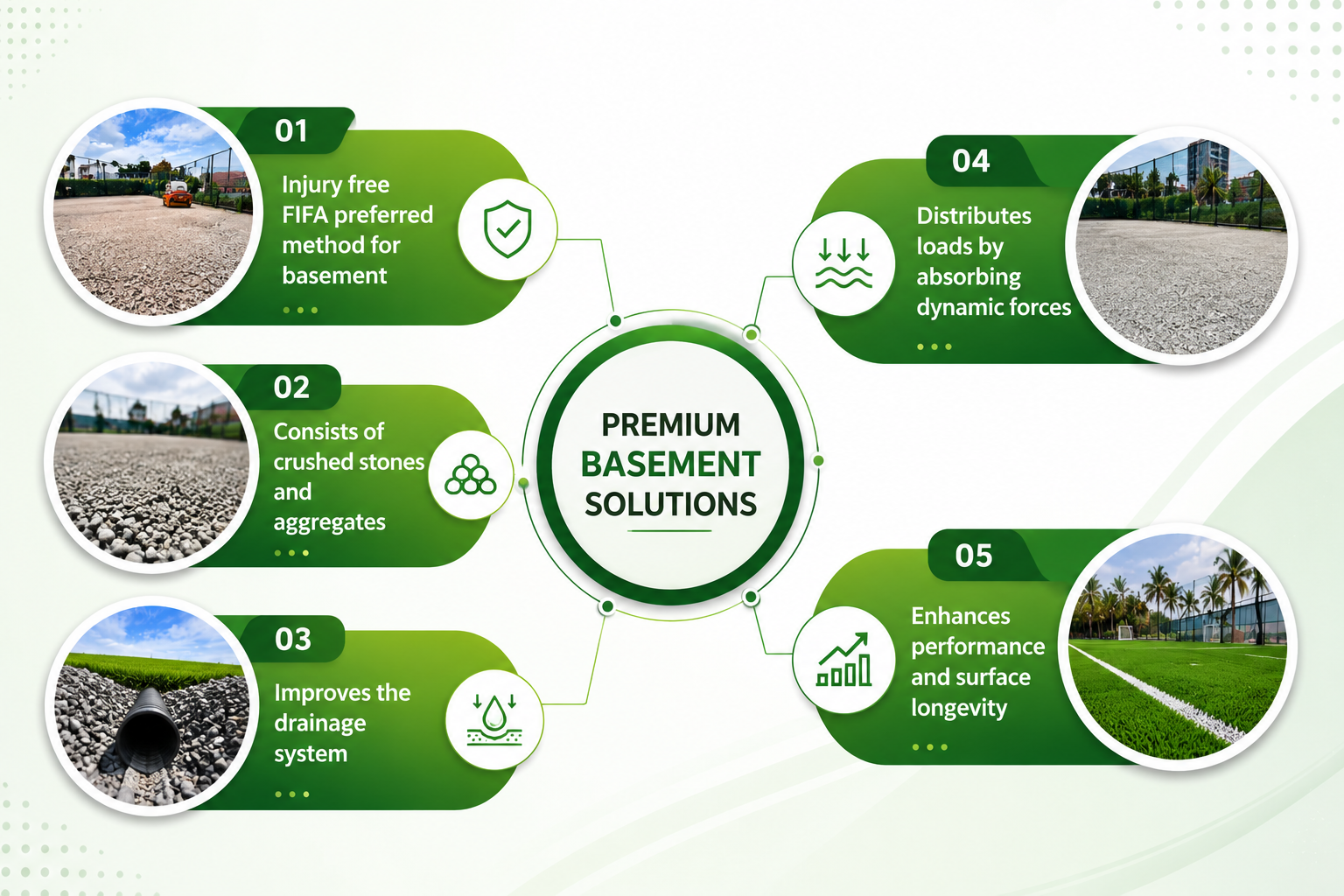 01
Injury free FIFA preferred method for basement

02
Consists of crushed stones and aggregates

03
Improves the drainage system

PREMIUM BASEMENT SOLUTIONS

04
Distributes loads by absorbing dynamic forces

05
Enhances performance and surface longevity